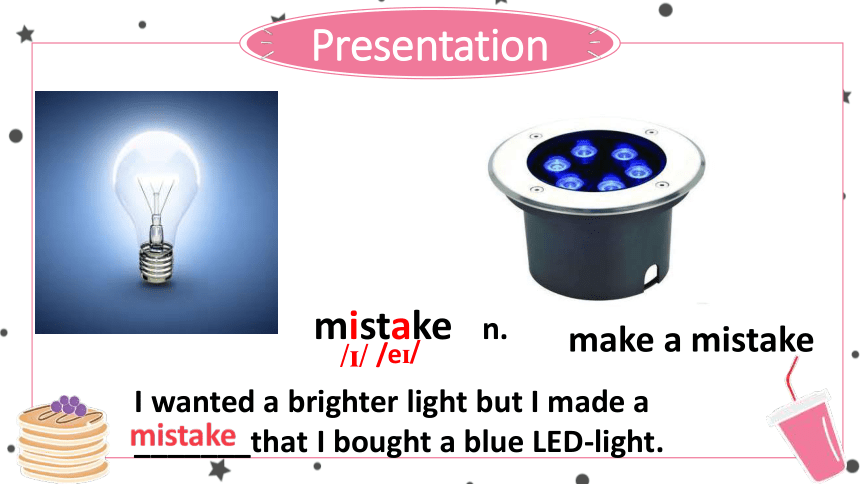 Presentation

mistake n.
/ɪ/ /eɪ/

make a mistake

I wanted a brighter light but I made a mistake that I bought a blue LED-light.